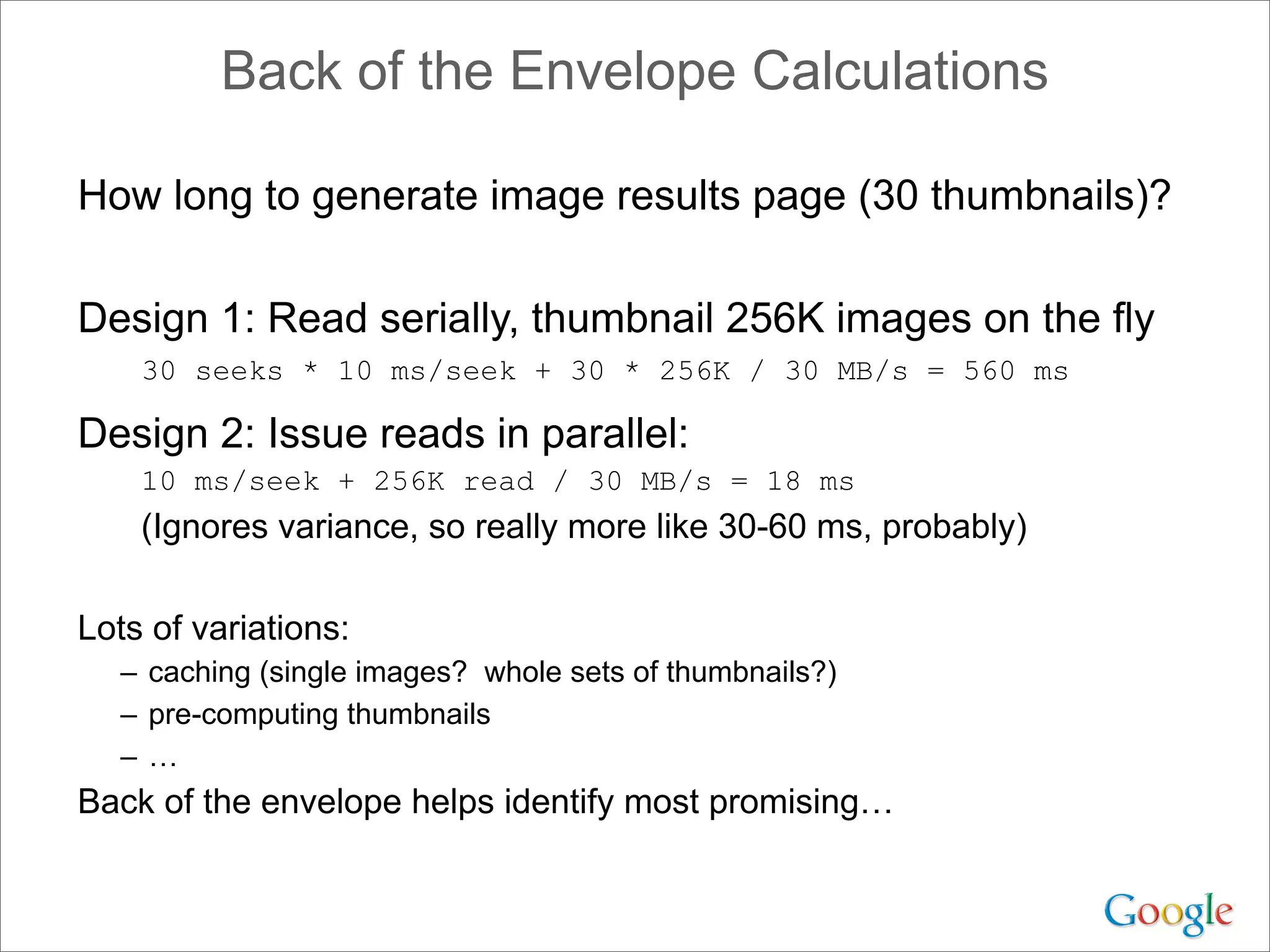 Back of the Envelope Calculations

How long to generate image results page (30 thumbnails)?

Design 1: Read serially, thumbnail 256K images on the fly

30 seeks * 10 ms/seek + 30 * 256K / 30 MB/s = 560 ms

Design 2: Issue reads in parallel:

10 ms/seek + 256K read / 30 MB/s = 18 ms

(Ignores variance, so really more like 30-60 ms, probably)

Lots of variations:

– caching (single images? whole sets of thumbnails?)
– pre-computing thumbnails
– …

Back of the envelope helps identify most promising…

Google